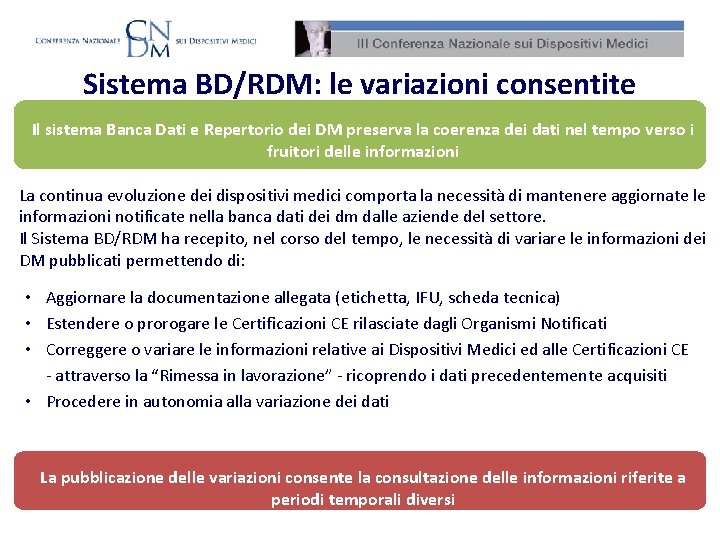 CONFERENZA NAZIONALE CNDM SUI DISPOSITIVI MEDICI

III Conferenza Nazionale sui Dispositivi Medici

Sistema BD/RDM: le variazioni consentite

Il sistema Banca Dati e Repertorio dei DM preserva la coerenza dei dati nel tempo verso i fruitori delle informazioni

La continua evoluzione dei dispositivi medici comporta la necessità di mantenere aggiornate le informazioni notificate nella banca dati dei dm dalle aziende del settore.
Il Sistema BD/RDM ha recepito, nel corso del tempo, le necessità di variare le informazioni dei DM pubblicati permettendo di:

• Aggiornare la documentazione allegata (etichetta, IFU, scheda tecnica)
• Estendere o prorogare le Certificazioni CE rilasciate dagli Organismi Notificati
• Correggere o variare le informazioni relative ai Dispositivi Medici ed alle Certificazioni CE - attraverso la "Rimessa in lavorazione" - ricoprendo i dati precedentemente acquisiti
• Procedere in autonomia alla variazione dei dati

La pubblicazione delle variazioni consente la consultazione delle informazioni riferite a periodi temporali diversi